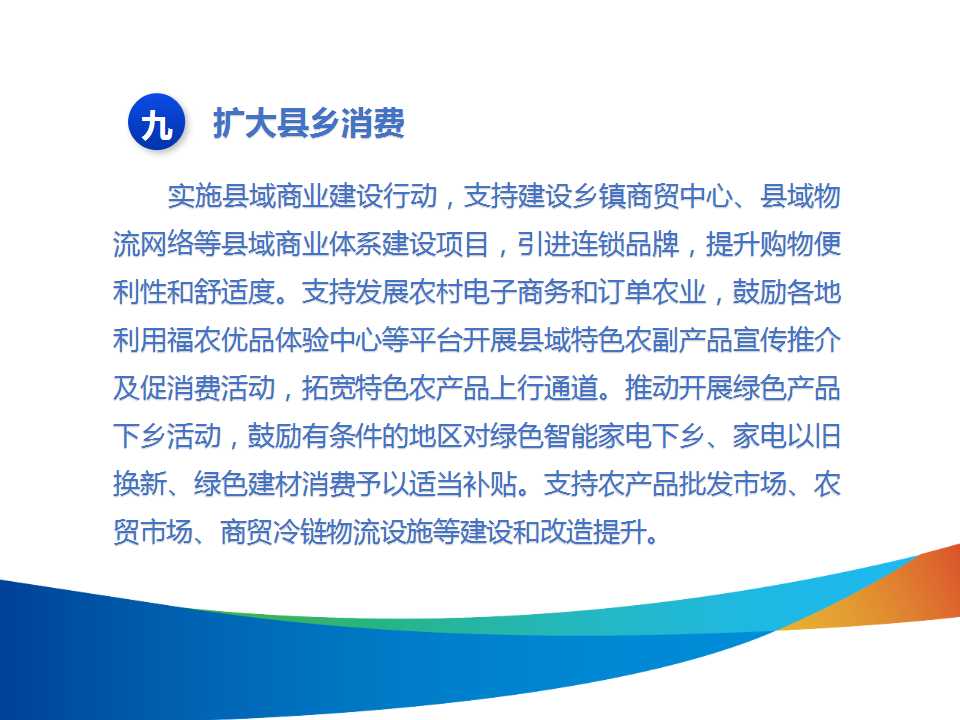 九 扩大县乡消费

实施县域商业建设行动，支持建设乡镇商贸中心、县域物流网络等县域商业体系建设项目，引进连锁品牌，提升购物便利性和舒适度。支持发展农村电子商务和订单农业，鼓励各地利用福农优品体验中心等平台开展县域特色农副产品宣传推介及促消费活动，拓宽特色农产品上行通道。推动开展绿色产品下乡活动，鼓励有条件的地区对绿色智能家电下乡、家电以旧换新、绿色建材消费予以适当补贴。支持农产品批发市场、农贸市场、商贸冷链物流设施等建设和改造提升。